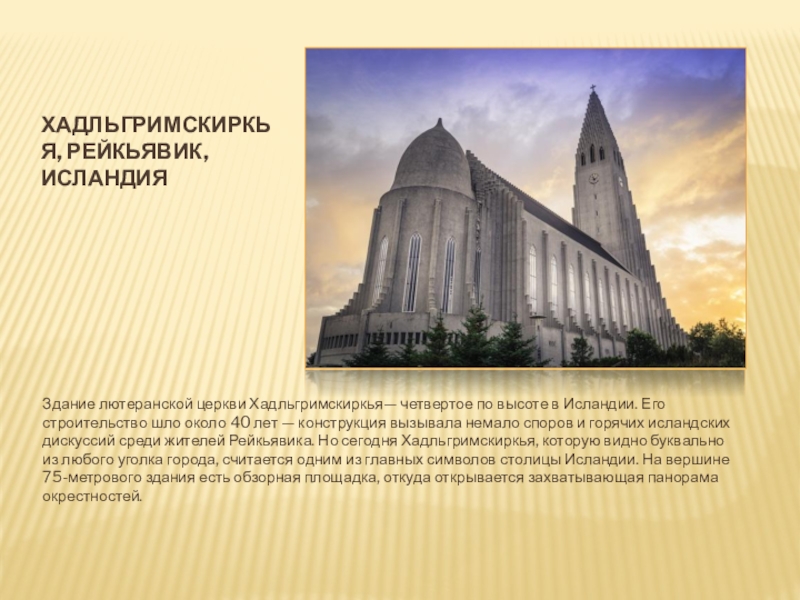 ХАДЛЬГРИМСКИРКЬЯ, РЕЙКЬЯВИК, ИСЛАНДИЯ

Здание лютеранской церкви Хадльгримскиркья— четвертое по высоте в Исландии. Его строительство шло около 40 лет — конструкция вызывала немало споров и горячих исландских дискуссий среди жителей Рейкьявика. Но сегодня Хадльгримскиркья, которую видно буквально из любого уголка города, считается одним из главных символов столицы Исландии. На вершине 75-метрового здания есть обзорная площадка, откуда открывается захватывающая панорама окрестностей.